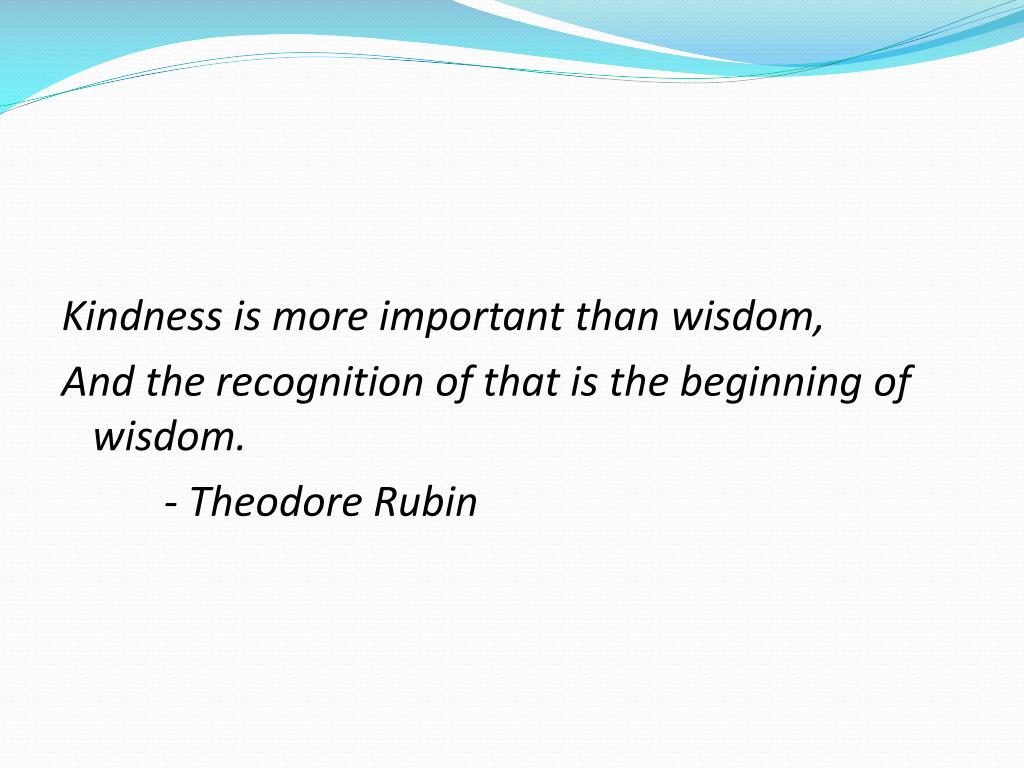 Kindness is more important than wisdom,
And the recognition of that is the beginning of wisdom.
- Theodore Rubin